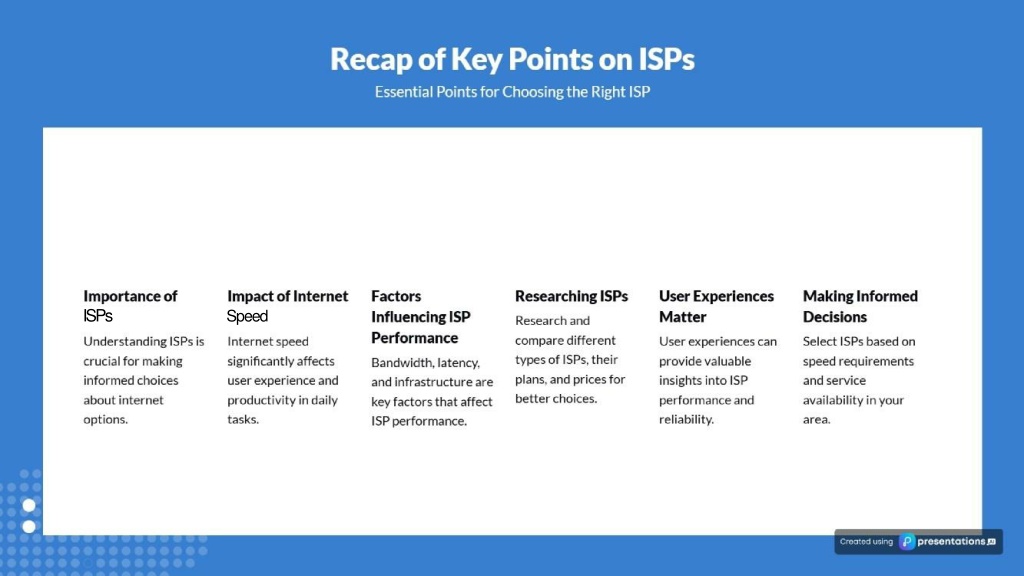 Recap of Key Points on ISPs

Essential Points for Choosing the Right ISP

Importance of ISPs

Understanding ISPs is crucial for making informed choices about internet options.

Impact of Internet Speed

Internet speed significantly affects user experience and productivity in daily tasks.

Factors Influencing ISP Performance

Bandwidth, latency, and infrastructure are key factors that affect ISP performance.

Researching ISPs

Research and compare different types of ISPs, their plans, and prices for better choices.

User Experiences Matter

User experiences can provide valuable insights into ISP performance and reliability.

Making Informed Decisions

Select ISPs based on speed requirements and service availability in your area.

Created using presentations.AI